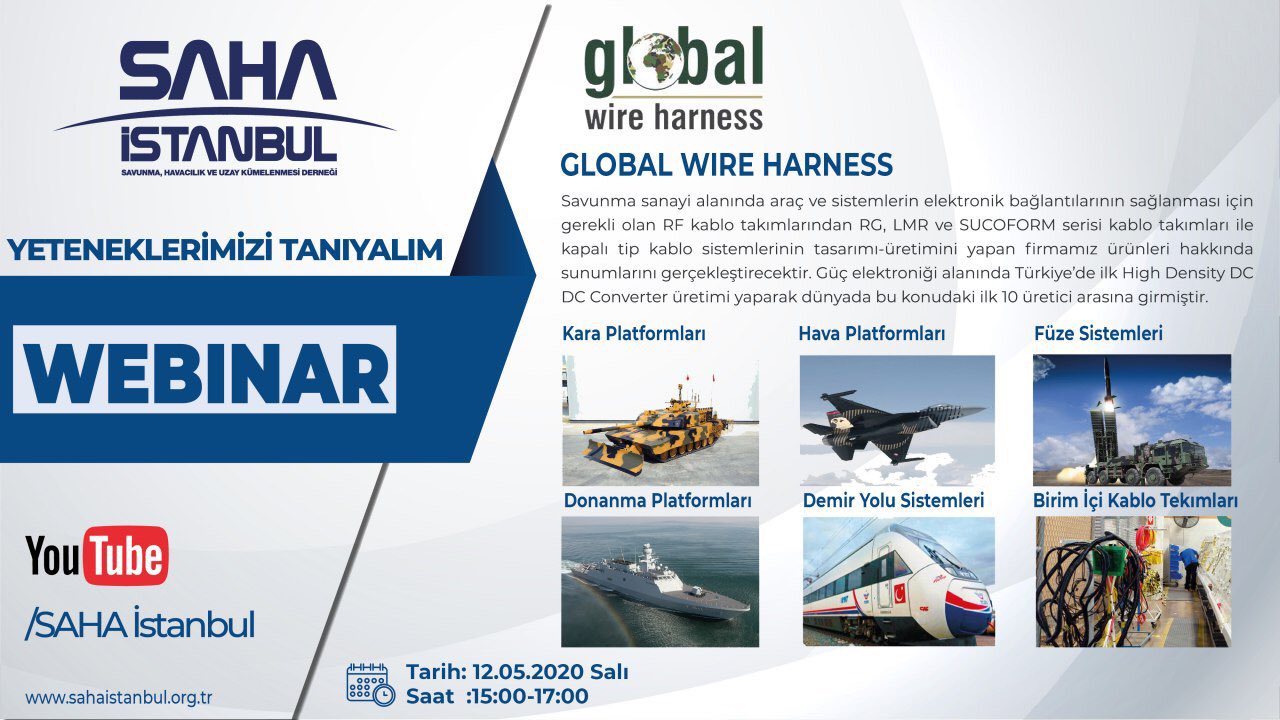 SAHA İSTANBUL
SAVUNMA, HAVACILIK VE UZAY KÜMELENMESİ DERNEĞİ

YETENEKLERİMİZİ TANIYALIM

WEBINAR

YouTube
/SAHA İstanbul

www.sahaistanbul.org.tr

global wire harness

GLOBAL WIRE HARNESS

Savunma sanayi alanında araç ve sistemlerin elektronik bağlantılarının sağlanması için gerekli olan RF kablo takımlarından RG, LMR ve SUCOFORM serisi kablo takımları ile kapalı tip kablo sistemlerinin tasarımı-üretimini yapan firmamız ürünleri hakkında sunumlarını gerçekleştirecektir. Güç elektroniği alanında Türkiye'de ilk High Density DC DC Converter üretimi yaparak dünyada bu konudaki ilk 10 üretici arasına girmiştir.

Kara Platformları

Hava Platformları

Füze Sistemleri

Donanma Platformları

Demir Yolu Sistemleri

Birim İçi Kablo Tekımları

Tarih: 12.05.2020 Salı
Saat :15:00-17:00